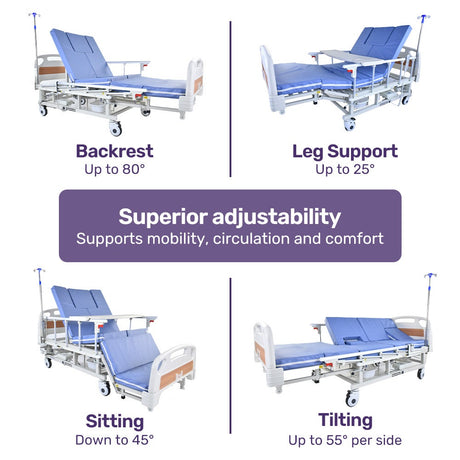 Backrest
Up to 80°

Leg Support
Up to 25°

Superior adjustability
Supports mobility, circulation and comfort

Sitting
Down to 45°

Tilting
Up to 55° per side